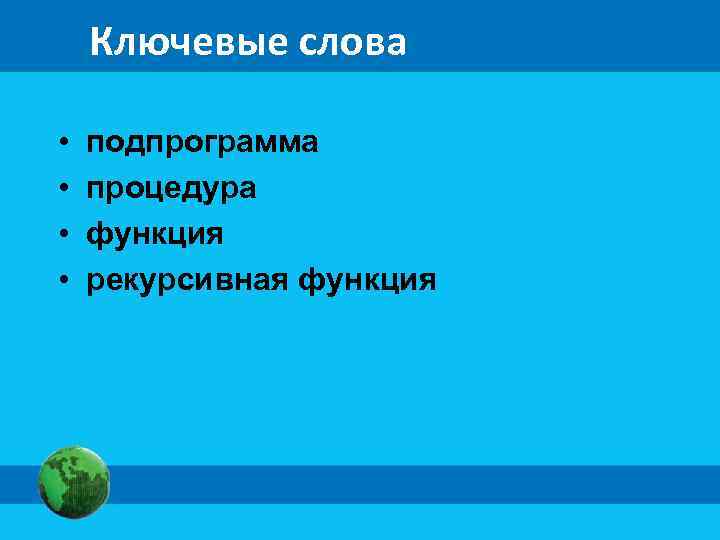 Ключевые слова

• подпрограмма
• процедура
• функция
• рекурсивная функция